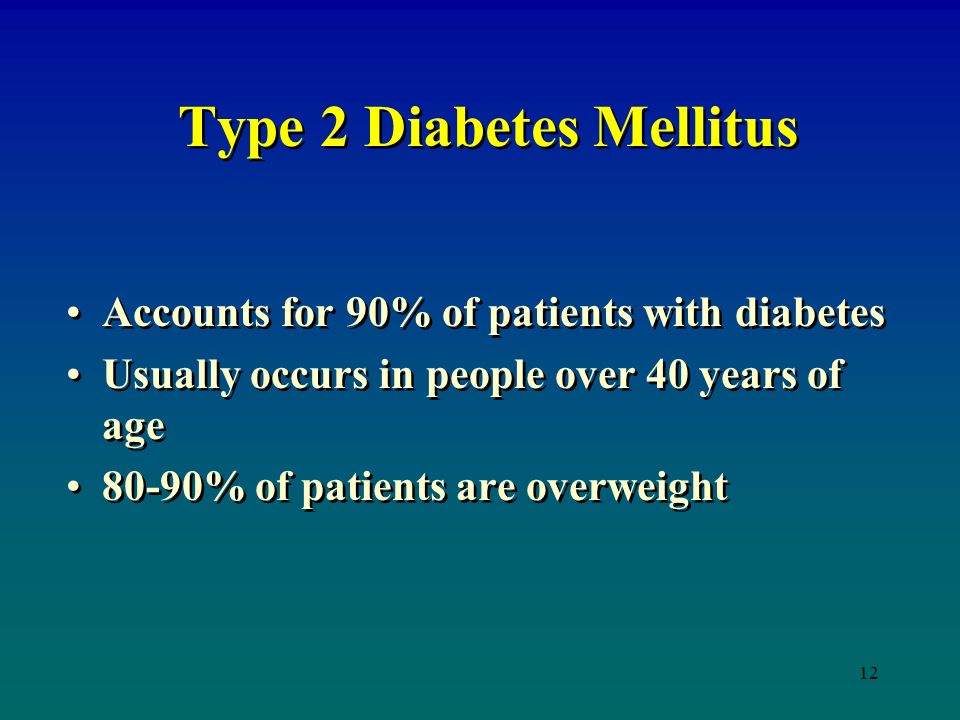 Type 2 Diabetes Mellitus

• Accounts for 90% of patients with diabetes
• Usually occurs in people over 40 years of age
• 80-90% of patients are overweight

12